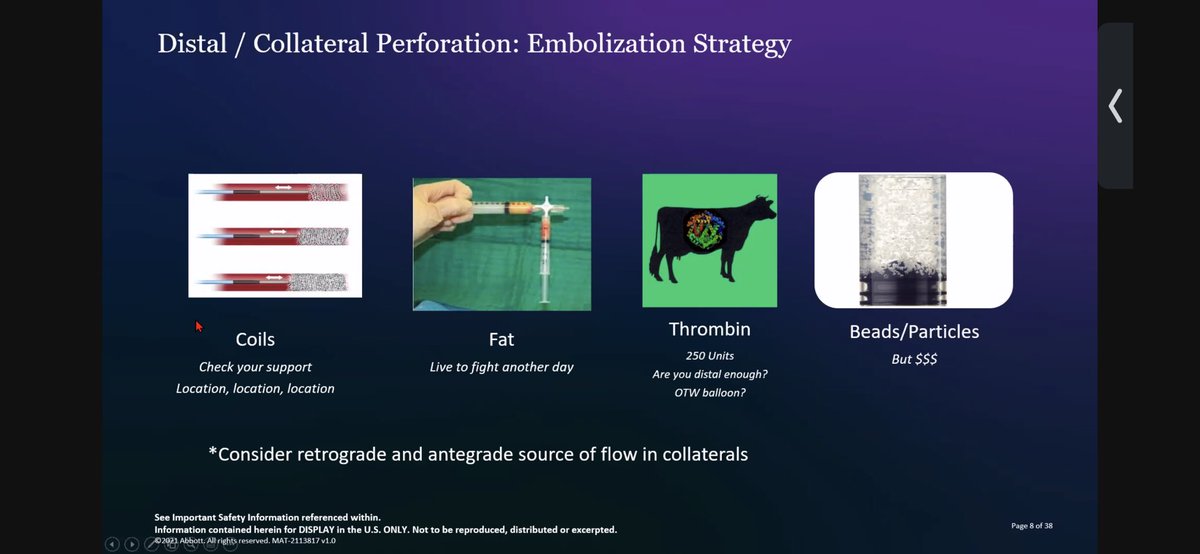 Distal / Collateral Perforation: Embolization Strategy

Coils
Check your support
Location, location, location

Fat
Live to fight another day

Thrombin
250 Units
Are you distal enough?
OTW balloon?

Beads/Particles
But $$$

*Consider retrograde and antegrade source of flow in collaterals

See Important Safety Information referenced within.
Information contained herein for DISPLAY in the U.S. ONLY. Not to be reproduced, distributed or excerpted.
©2021 Abbott. All rights reserved. MAT-2113817 v1.0

Page 8 of 38